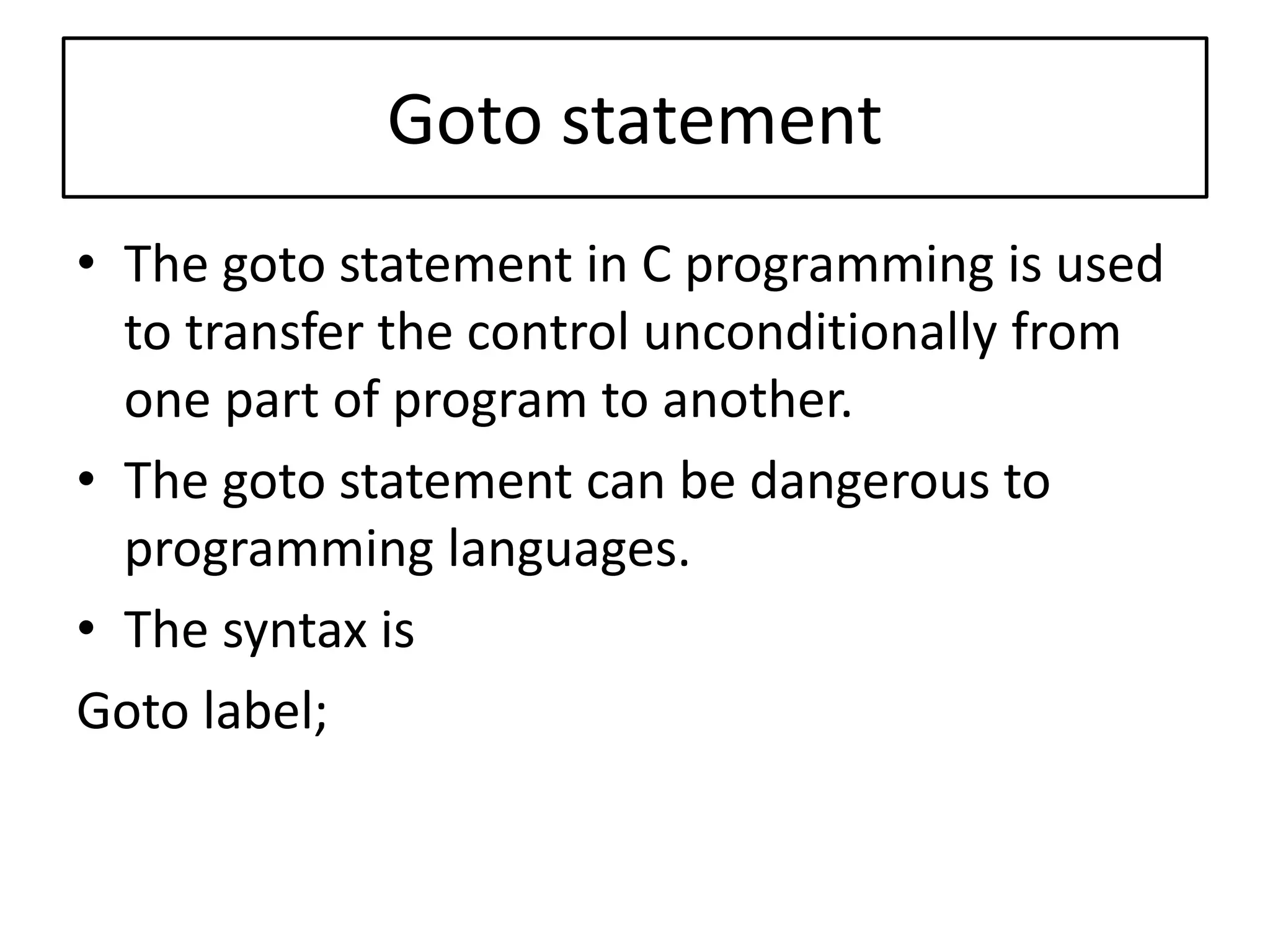 Goto statement

• The goto statement in C programming is used to transfer the control unconditionally from one part of program to another.
• The goto statement can be dangerous to programming languages.
• The syntax is

Goto label;